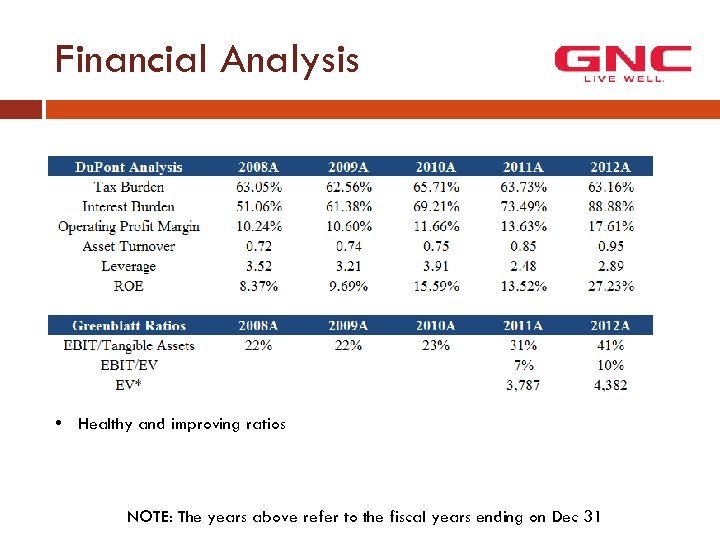 Financial Analysis

GNC
LIVE WELL.

| DuPont Analysis | 2008A | 2009A | 2010A | 2011A | 2012A |
|---|---|---|---|---|---|
| Tax Burden | 63.05% | 62.56% | 65.71% | 63.73% | 63.16% |
| Interest Burden | 51.06% | 61.38% | 69.21% | 73.49% | 88.88% |
| Operating Profit Margin | 10.24% | 10.60% | 11.66% | 13.63% | 17.61% |
| Asset Turnover | 0.72 | 0.74 | 0.75 | 0.85 | 0.95 |
| Leverage | 3.52 | 3.21 | 3.91 | 2.48 | 2.89 |
| ROE | 8.37% | 9.69% | 15.59% | 13.52% | 27.23% |

| Greenblatt Ratios | 2008A | 2009A | 2010A | 2011A | 2012A |
|---|---|---|---|---|---|
| EBIT/Tangible Assets | 22% | 22% | 23% | 31% | 41% |
| EBIT/EV | | | | 7% | 10% |
| EV* | | | | 3,787 | 4,382 |

• Healthy and improving ratios

NOTE: The years above refer to the fiscal years ending on Dec 31